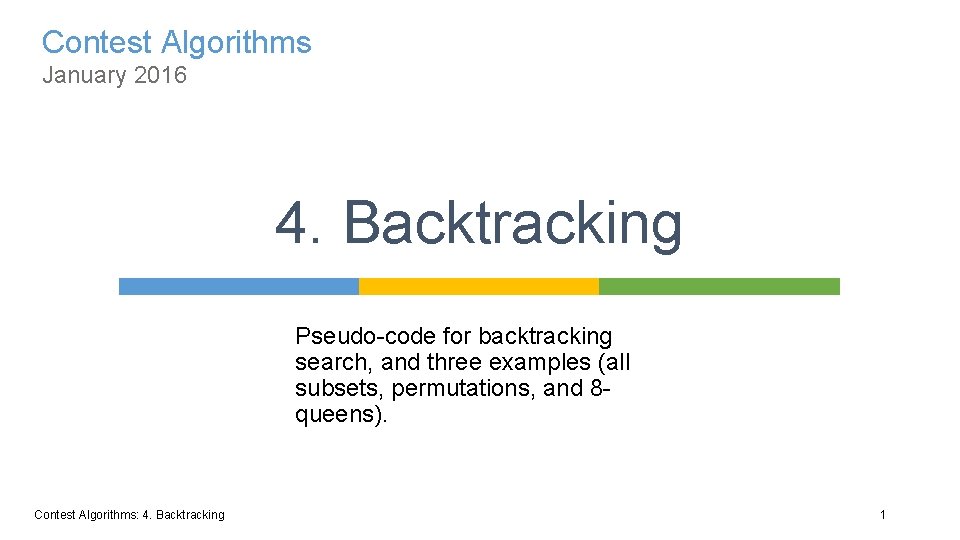 Contest Algorithms
January 2016

4. Backtracking

Pseudo-code for backtracking search, and three examples (all subsets, permutations, and 8-queens).

Contest Algorithms: 4. Backtracking

1